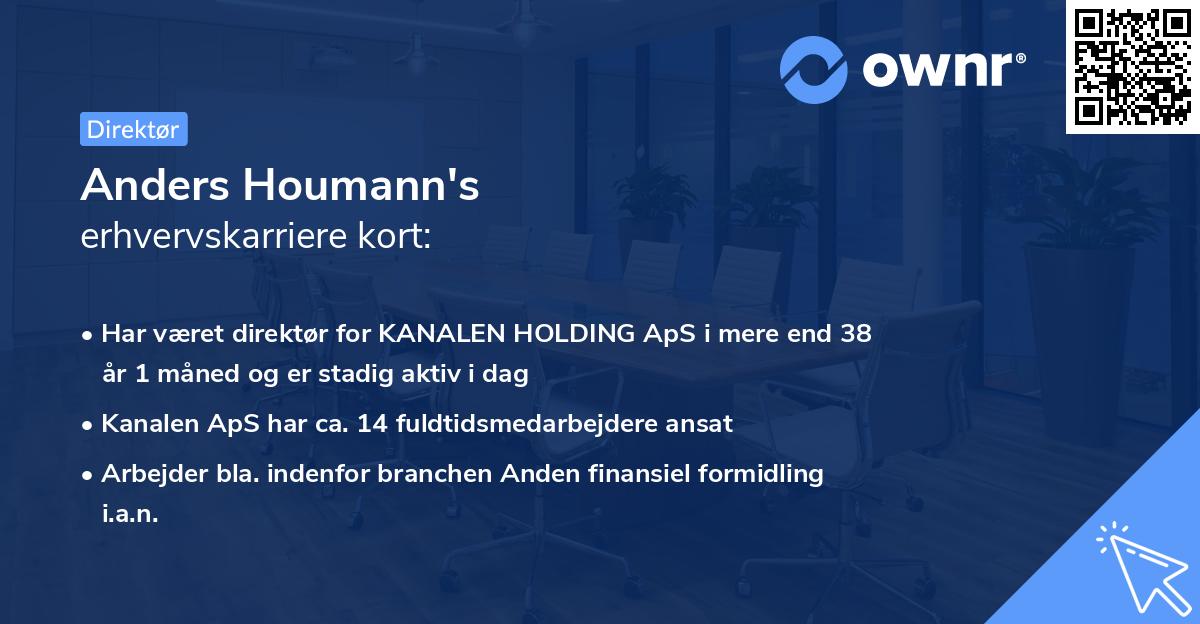 ownr®

Direktør

Anders Houmann's
erhvervskarriere kort:

• Har været direktør for KANALEN HOLDING ApS i mere end 38 år 1 måned og er stadig aktiv i dag
• Kanalen ApS har ca. 14 fuldtidsmedarbejdere ansat
• Arbejder bla. indenfor branchen Anden finansiel formidling i.a.n.